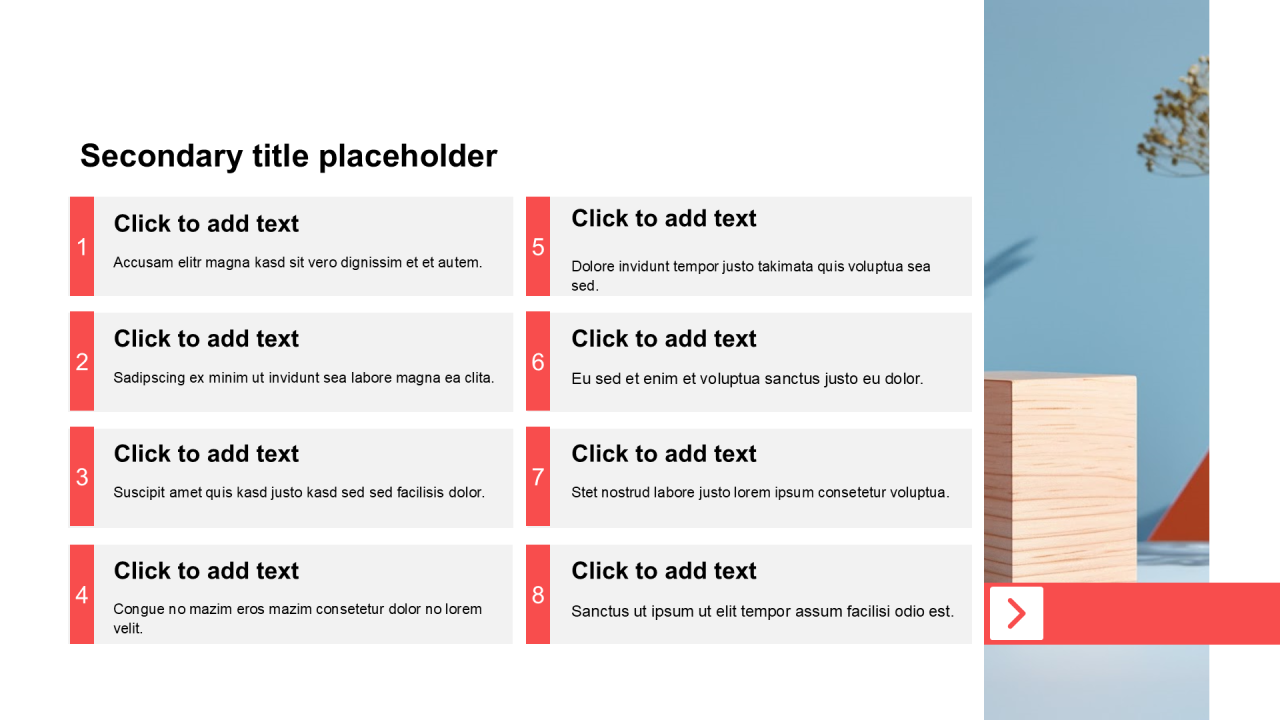 Secondary title placeholder

1
Click to add text
Accusam elitr magna kasd sit vero dignissim et et autem.

2
Click to add text
Sadipscing ex minim ut invidunt sea labore magna ea clita.

3
Click to add text
Suscipit amet quis kasd justo kasd sed sed facilisis dolor.

4
Click to add text
Congue no mazim eros mazim consetetur dolor no lorem velit.

5
Click to add text
Dolore invidunt tempor justo takimata quis voluptua sea sed.

6
Click to add text
Eu sed et enim et voluptua sanctus justo eu dolor.

7
Click to add text
Stet nostrud labore justo lorem ipsum consetetur voluptua.

8
Click to add text
Sanctus ut ipsum ut elit tempor assum facilisi odio est.